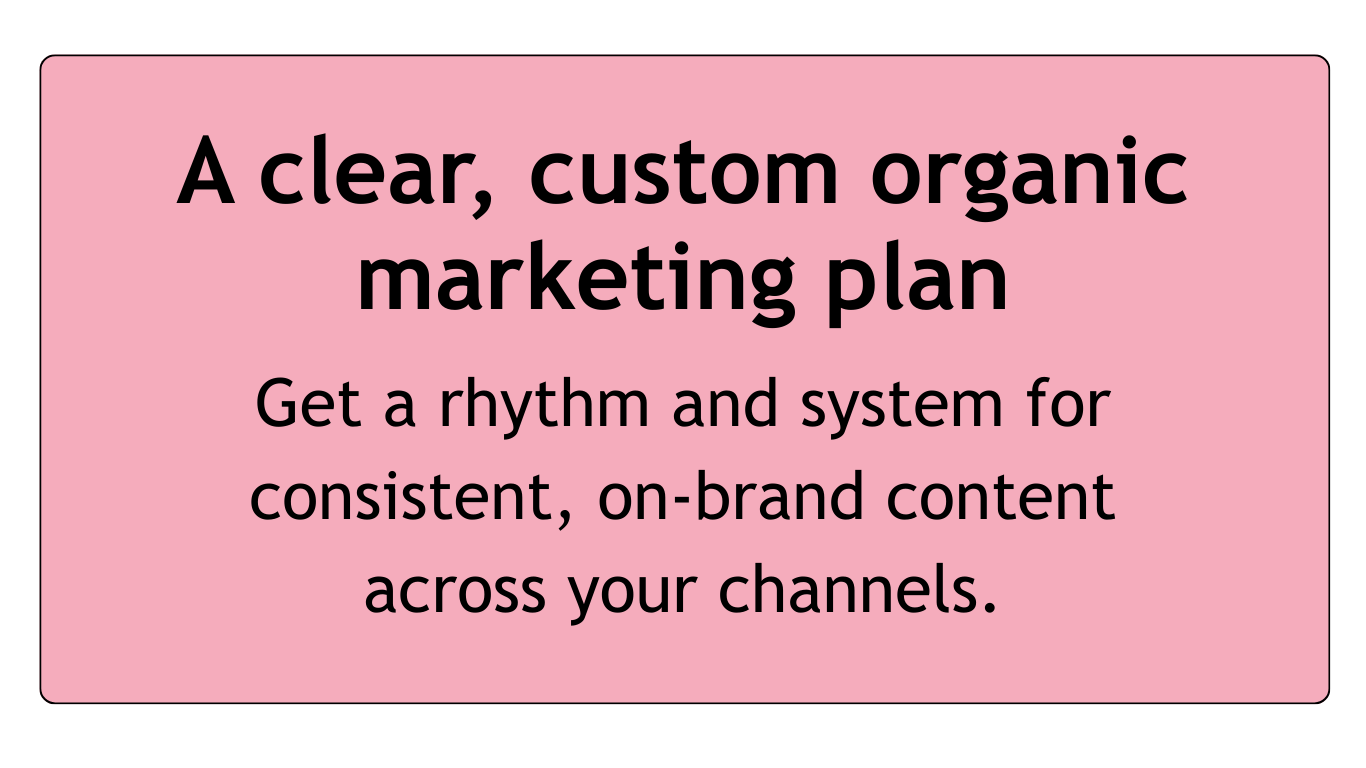 A clear, custom organic marketing plan

Get a rhythm and system for consistent, on-brand content across your channels.